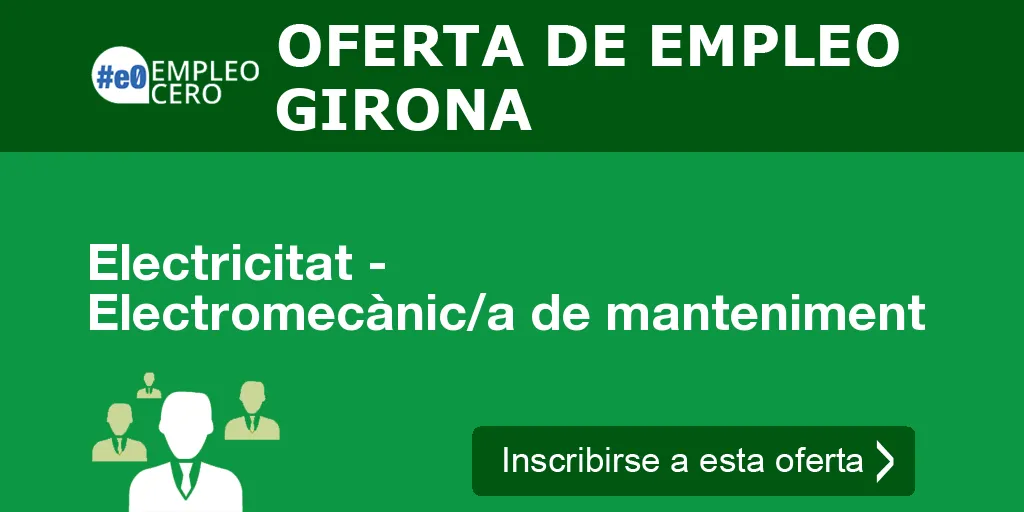 #e0 EMPLEO CERO

OFERTA DE EMPLEO GIRONA

Electricitat - Electromecànic/a de manteniment

Inscribirse a esta oferta